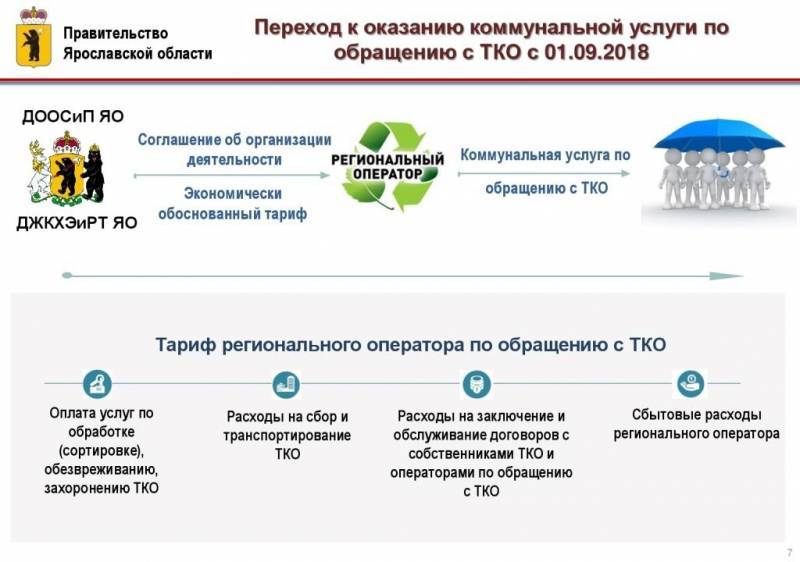 Правительство Ярославской области

Переход к оказанию коммунальной услуги по обращению с ТКО с 01.09.2018

ДООСиП ЯО

ДЖКХЭиРТ ЯО

Соглашение об организации деятельности

Экономически обоснованный тариф

РЕГИОНАЛЬНЫЙ ОПЕРАТОР

Коммунальная услуга по обращению с ТКО

Тариф регионального оператора по обращению с ТКО

Оплата услуг по обработке (сортировке), обезвреживанию, захоронению ТКО

Расходы на сбор и транспортирование ТКО

Расходы на заключение и обслуживание договоров с собственниками ТКО и операторами по обращению с ТКО

Сбытовые расходы регионального оператора

7